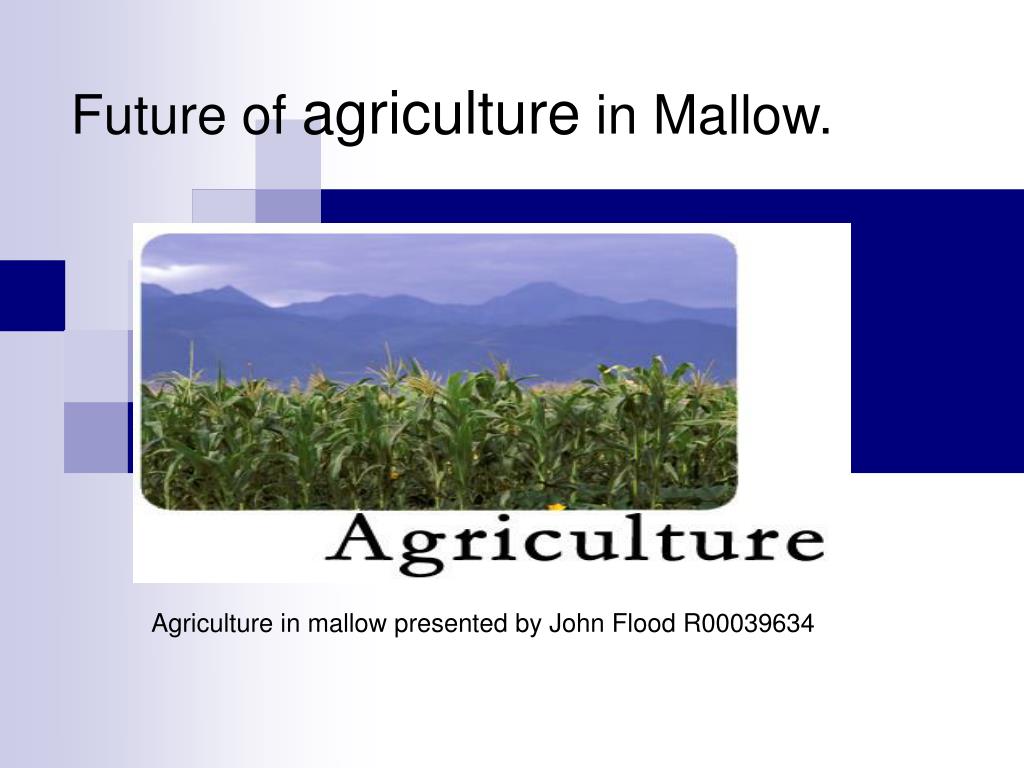 Future of agriculture in Mallow.

Agriculture

Agriculture in mallow presented by John Flood R00039634